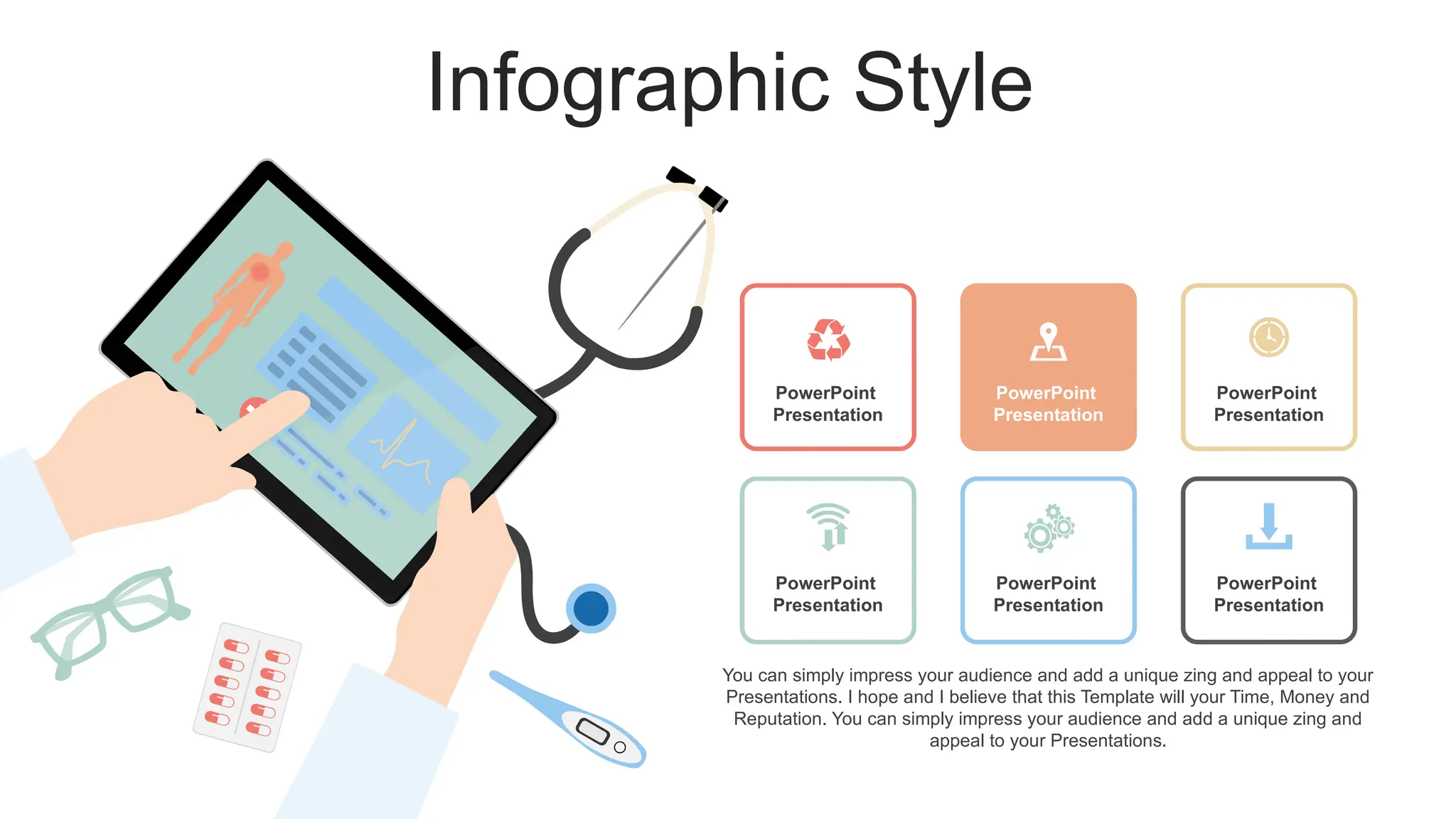 Infographic Style

PowerPoint Presentation

PowerPoint Presentation

PowerPoint Presentation

PowerPoint Presentation

PowerPoint Presentation

PowerPoint Presentation

You can simply impress your audience and add a unique zing and appeal to your Presentations. I hope and I believe that this Template will your Time, Money and Reputation. You can simply impress your audience and add a unique zing and appeal to your Presentations.